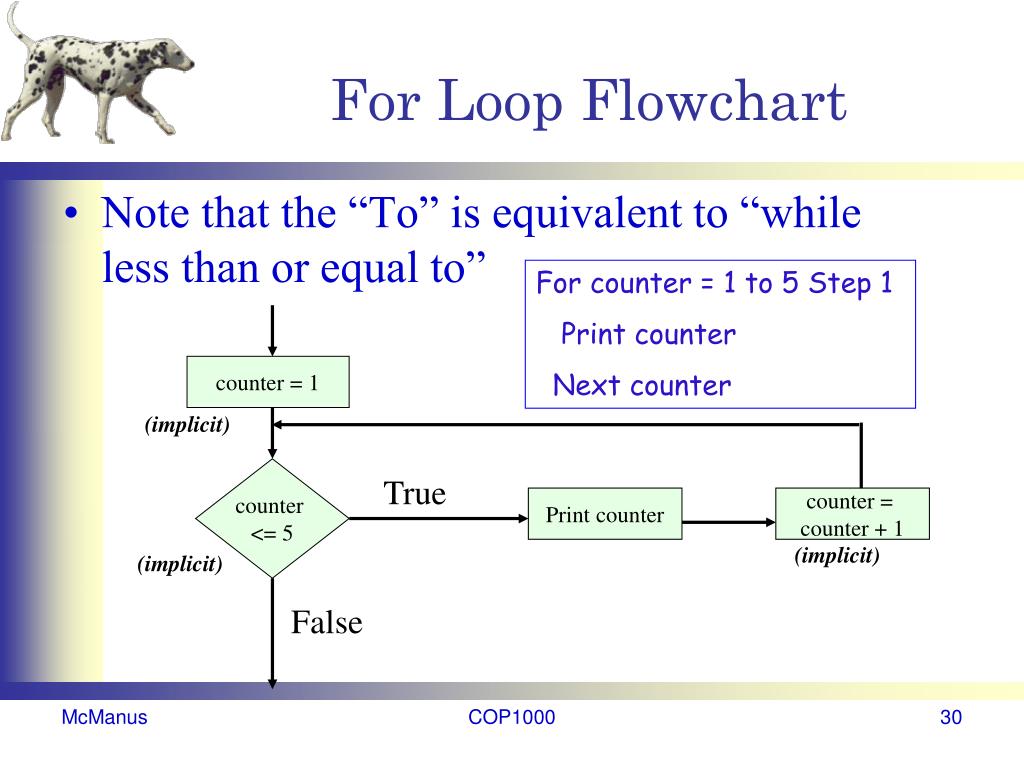 For Loop Flowchart

• Note that the “To” is equivalent to “while less than or equal to”

For counter = 1 to 5 Step 1
Print counter
Next counter

counter = 1

(implicit)

counter <= 5

(implicit)

True

Print counter

counter = counter + 1

(implicit)

False

McManus

COP1000

30